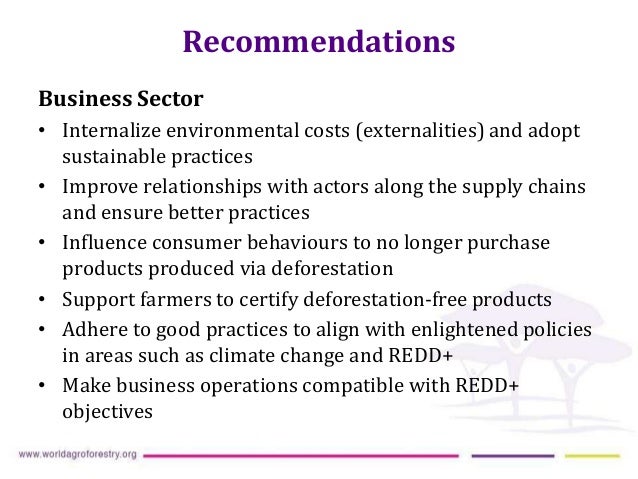 Recommendations

Business Sector

• Internalize environmental costs (externalities) and adopt sustainable practices
• Improve relationships with actors along the supply chains and ensure better practices
• Influence consumer behaviours to no longer purchase products produced via deforestation
• Support farmers to certify deforestation-free products
• Adhere to good practices to align with enlightened policies in areas such as climate change and REDD+
• Make business operations compatible with REDD+ objectives

www.worldagroforestry.org